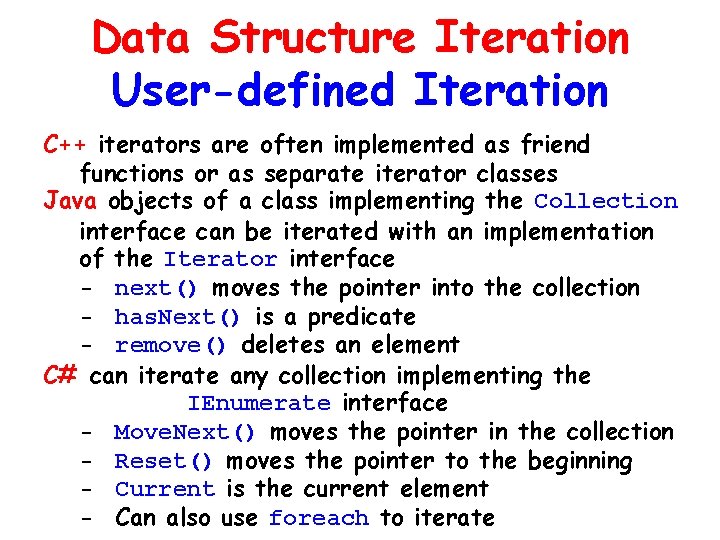 Data Structure Iteration
User-defined Iteration

C++ iterators are often implemented as friend functions or as separate iterator classes

Java objects of a class implementing the Collection interface can be iterated with an implementation of the Iterator interface
- next() moves the pointer into the collection
- hasNext() is a predicate
- remove() deletes an element

C# can iterate any collection implementing the IEnumerate interface
- MoveNext() moves the pointer in the collection
- Reset() moves the pointer to the beginning
- Current is the current element
- Can also use foreach to iterate